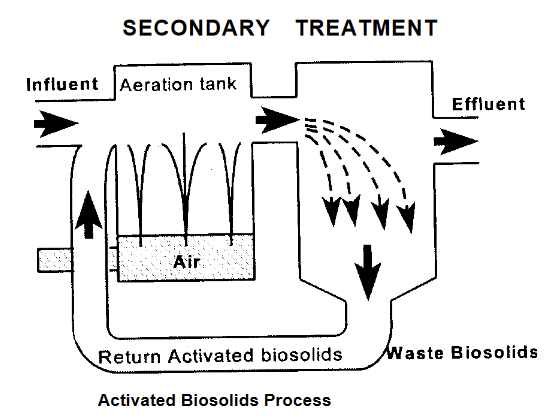 SECONDARY TREATMENT

Influent

Aeration tank

Effluent

Air

Return Activated biosolids

Waste Biosolids

Activated Biosolids Process